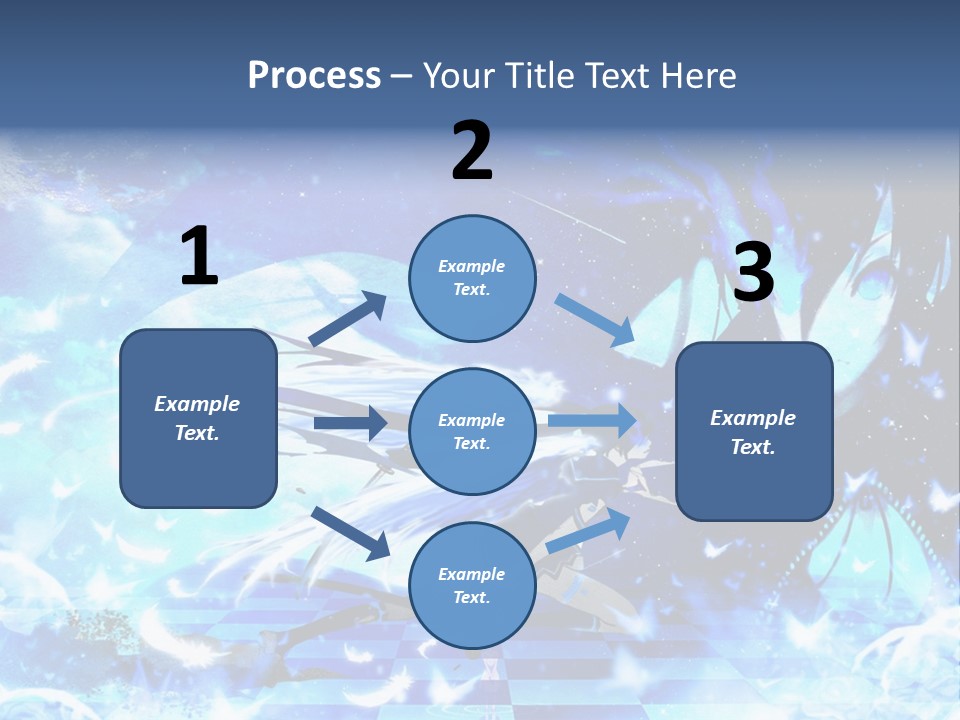 Process – Your Title Text Here

1

Example Text.

2

Example Text.

Example Text.

Example Text.

3

Example Text.